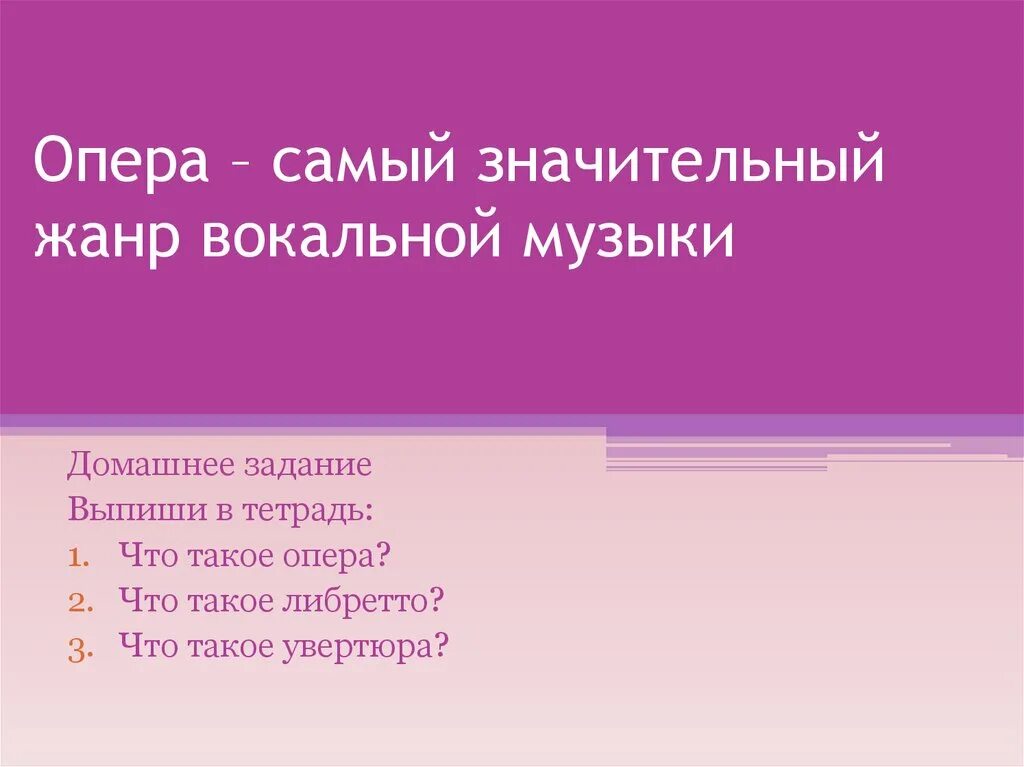 Опера – самый значительный жанр вокальной музыки

Домашнее задание
Выпиши в тетрадь:
1. Что такое опера?
2. Что такое либретто?
3. Что такое увертюра?